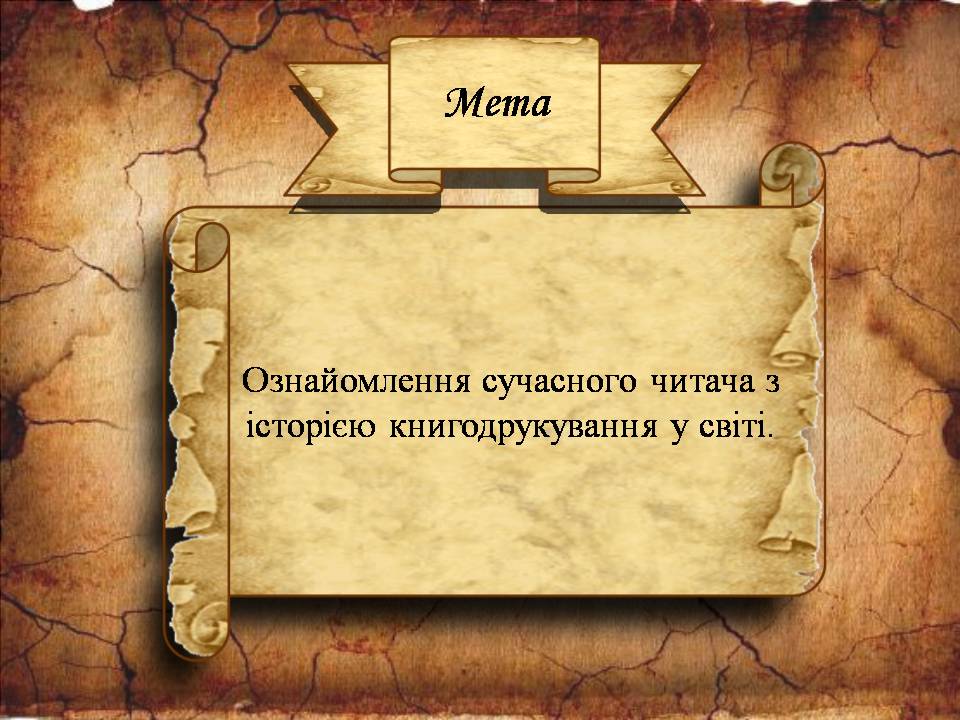 Мета

Ознайомлення сучасного читача з історією книгодрукування у світі.